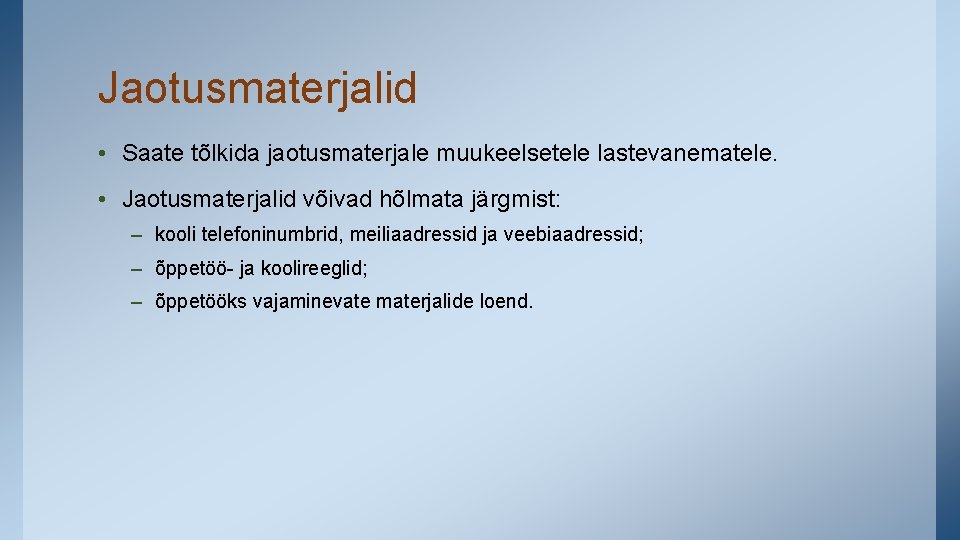 Jaotusmaterjalid

• Saate tõlkida jaotusmaterjale muukeelsetele lastevanematele.

• Jaotusmaterjalid võivad hõlmata järgmist:

– kooli telefoninumbrid, meiliaadressid ja veebiaadressid;

– õppetöö- ja koolireeglid;

– õppetööks vajaminevate materjalide loend.